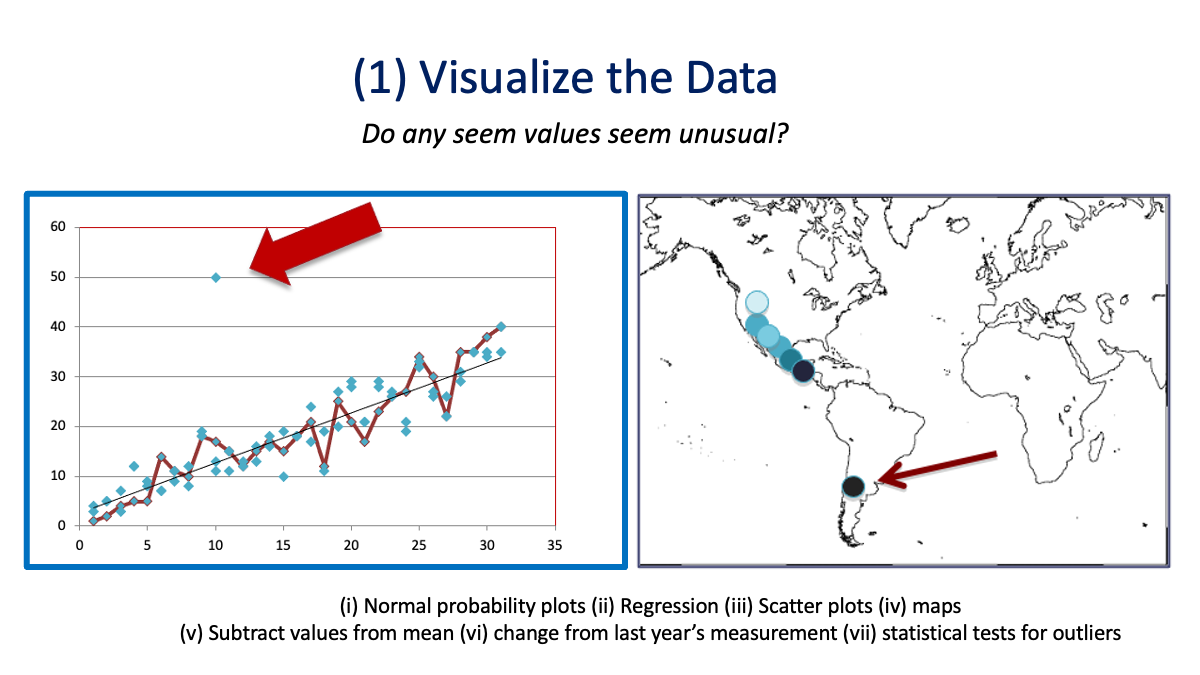 (1) Visualize the Data

Do any seem values seem unusual?

60
50
40
30
20
10
0
0 5 10 15 20 25 30 35

(i) Normal probability plots (ii) Regression (iii) Scatter plots (iv) maps
(v) Subtract values from mean (vi) change from last year's measurement (vii) statistical tests for outliers